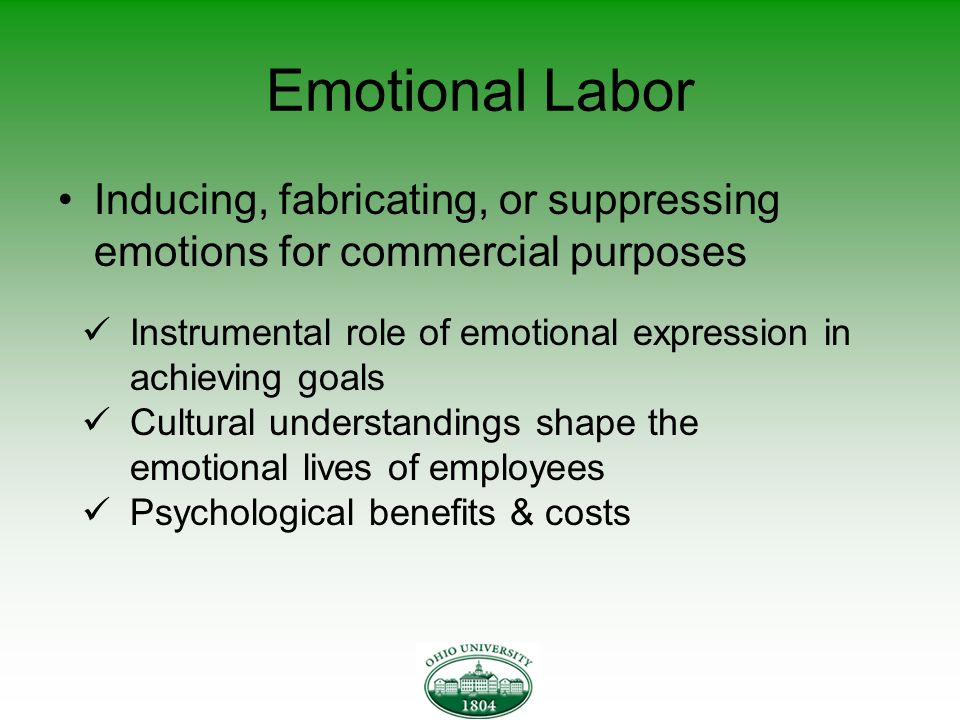 Emotional Labor

• Inducing, fabricating, or suppressing emotions for commercial purposes

✓ Instrumental role of emotional expression in achieving goals
✓ Cultural understandings shape the emotional lives of employees
✓ Psychological benefits & costs

OHIO UNIVERSITY
1804